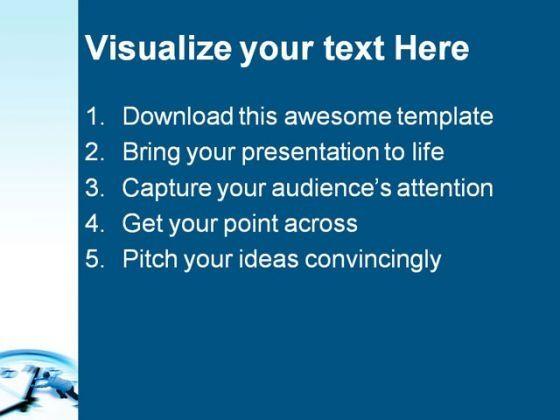 Visualize your text Here

1. Download this awesome template
2. Bring your presentation to life
3. Capture your audience's attention
4. Get your point across
5. Pitch your ideas convincingly